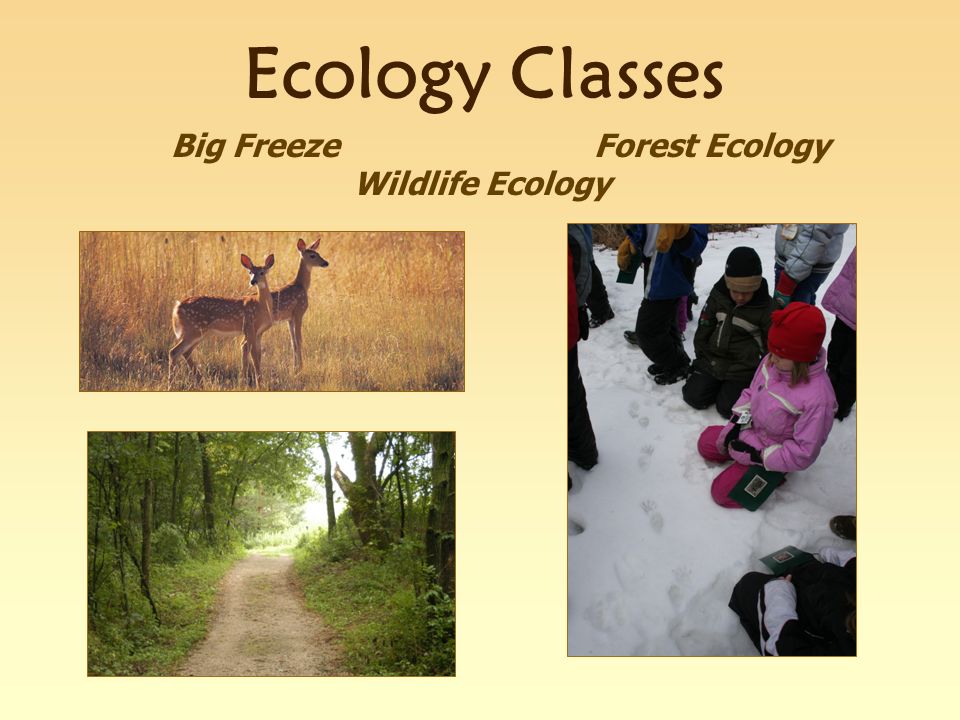 Ecology Classes

Big Freeze

Forest Ecology

Wildlife Ecology